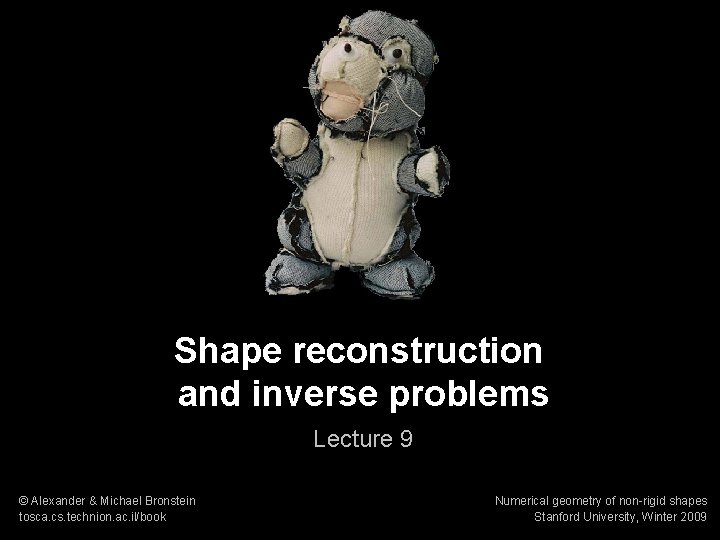 Shape reconstruction and inverse problems

Lecture 9

© Alexander & Michael Bronstein
tosca.cs.technion.ac.il/book

Numerical geometry of non-rigid shapes
Stanford University, Winter 2009